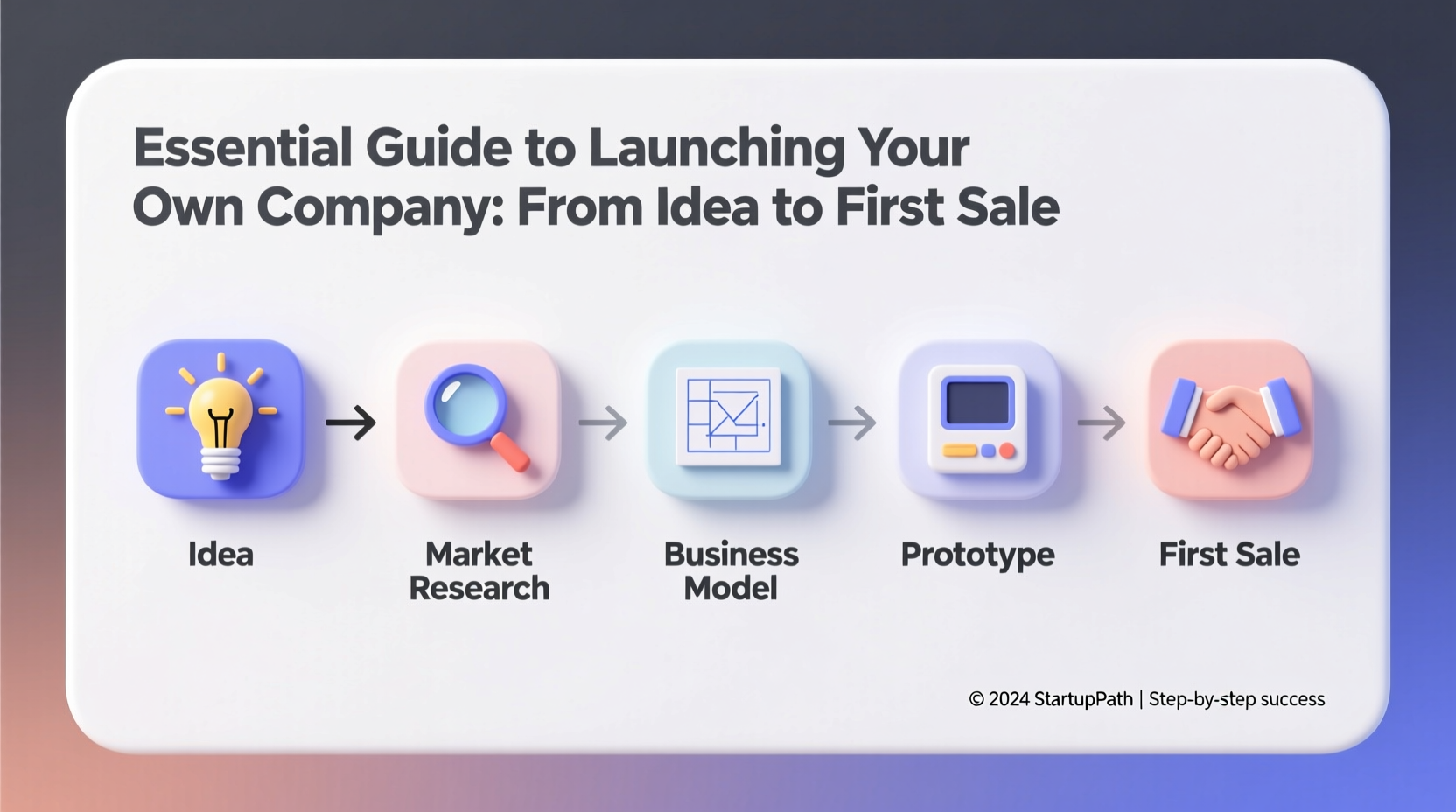 Essential Guide to Launching Your Own Company: From Idea to First Sale

Idea

Market Research

Business Model

Prototype

First Sale

© 2024 StartupPath | Step-by-step success